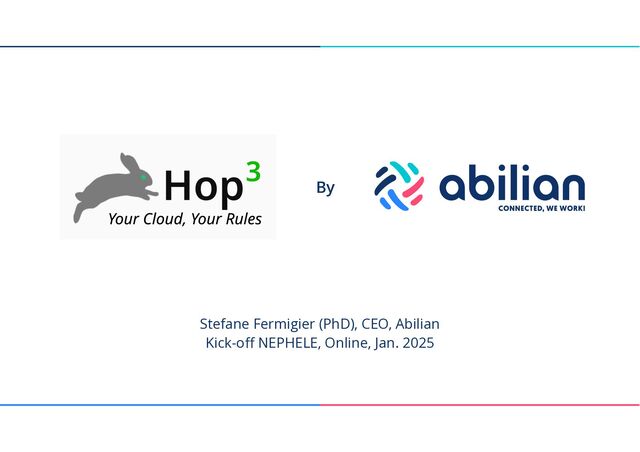 Hop$^3$
Your Cloud, Your Rules

By

abilian
CONNECTED, WE WORK!

Stefane Fermigier (PhD), CEO, Abilian
Kick-off NEPHELE, Online, Jan. 2025